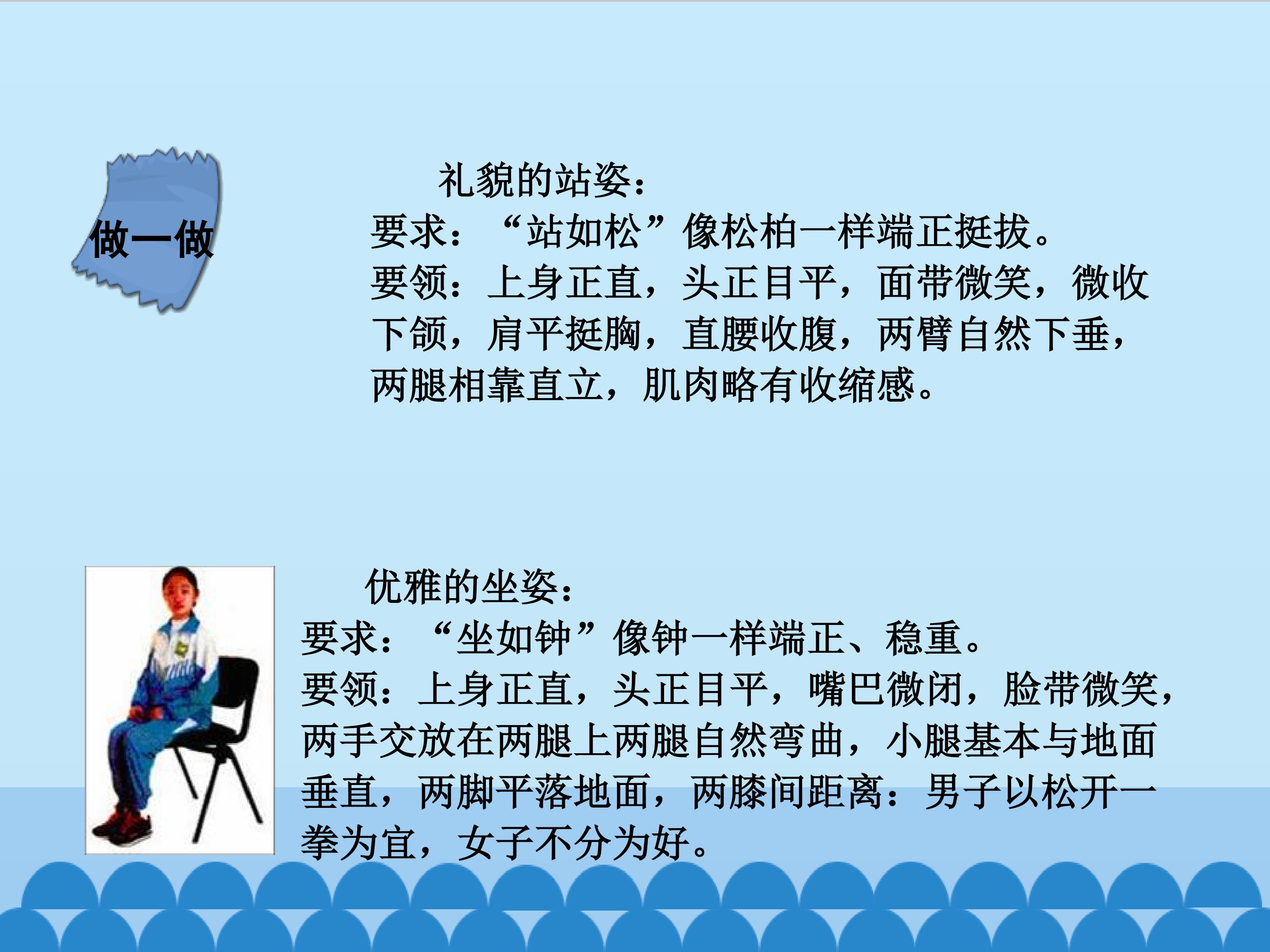 做一做

礼貌的站姿：

要求：“站如松”像松柏一样端正挺拔。

要领：上身正直，头正目平，面带微笑，微收下颌，肩平挺胸，直腰收腹，两臂自然下垂，两腿相靠直立，肌肉略有收缩感。

优雅的坐姿：

要求：“坐如钟”像钟一样端正、稳重。

要领：上身正直，头正目平，嘴巴微闭，脸带微笑，两手交放在两腿上两腿自然弯曲，小腿基本与地面垂直，两脚平落地面，两膝间距离：男子以松开一拳为宜，女子不分为好。